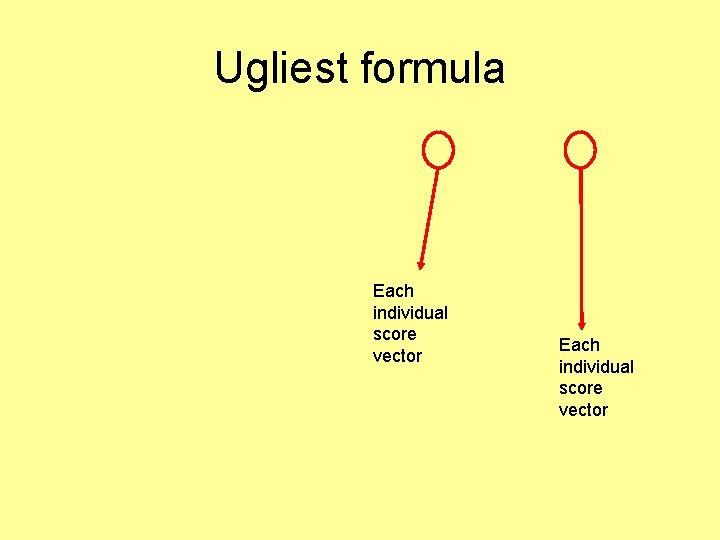 Ugliest formula

Each individual score vector

Each individual score vector